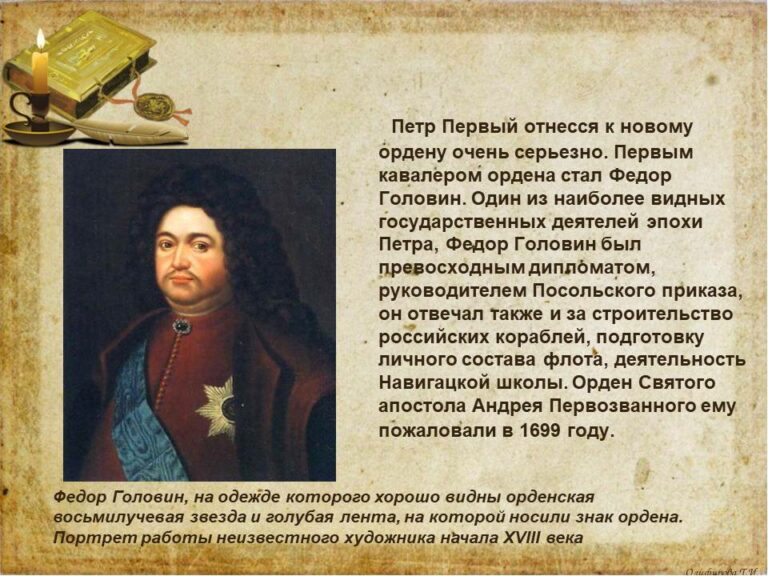 Петр Первый отнесся к новому ордену очень серьезно. Первым кавалером ордена стал Федор Головин. Один из наиболее видных государственных деятелей эпохи Петра, Федор Головин был превосходным дипломатом, руководителем Посольского приказа, он отвечал также и за строительство российских кораблей, подготовку личного состава флота, деятельность Навигацкой школы. Орден Святого апостола Андрея Первозванного ему пожаловали в 1699 году.

Федор Головин, на одежде которого хорошо видны орденская восьмилучевая звезда и голубая лента, на которой носили знак ордена. Портрет работы неизвестного художника начала XVIII века

Олифирова Т.И.